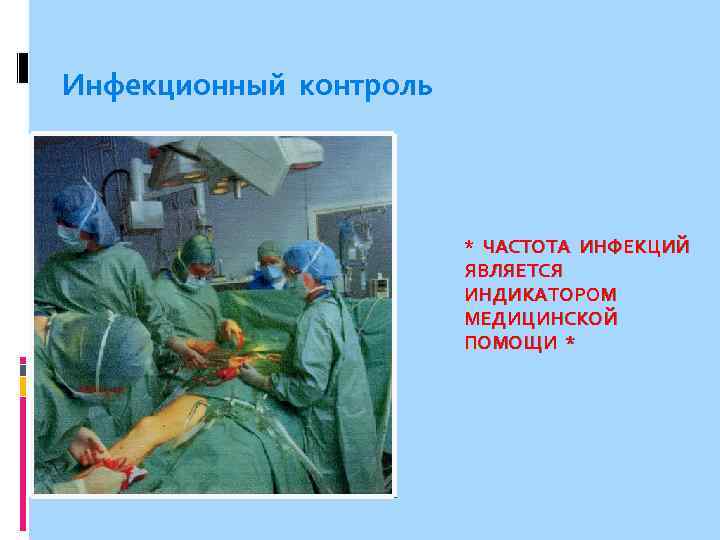 Инфекционный контроль

* ЧАСТОТА ИНФЕКЦИЙ ЯВЛЯЕТСЯ ИНДИКАТОРОМ МЕДИЦИНСКОЙ ПОМОЩИ *